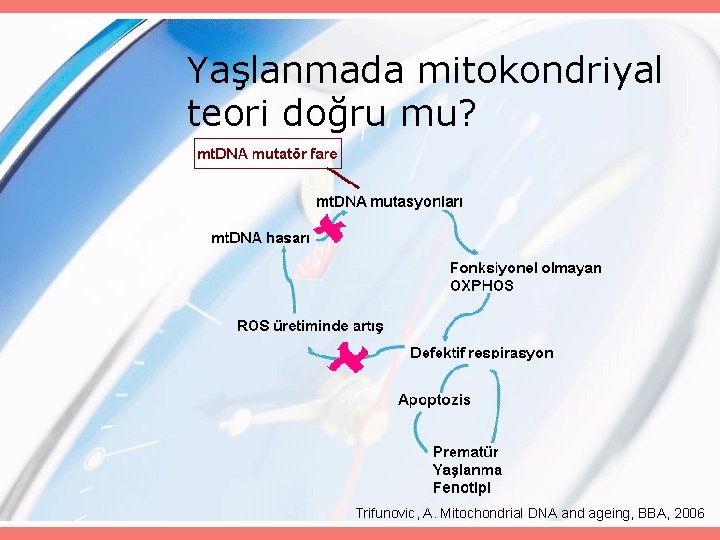 Yaşlanmada mitokondriyal teori doğru mu?

mtDNA mutatör fare

mtDNA mutasyonları

mtDNA hasarı

Fonksiyonel olmayan OXPHOS

ROS üretiminde artış

Defektif respirasyon

Apoptozis

Prematür Yaşlanma Fenotipi

Trifunovic, A. Mitochondrial DNA and ageing, BBA, 2006